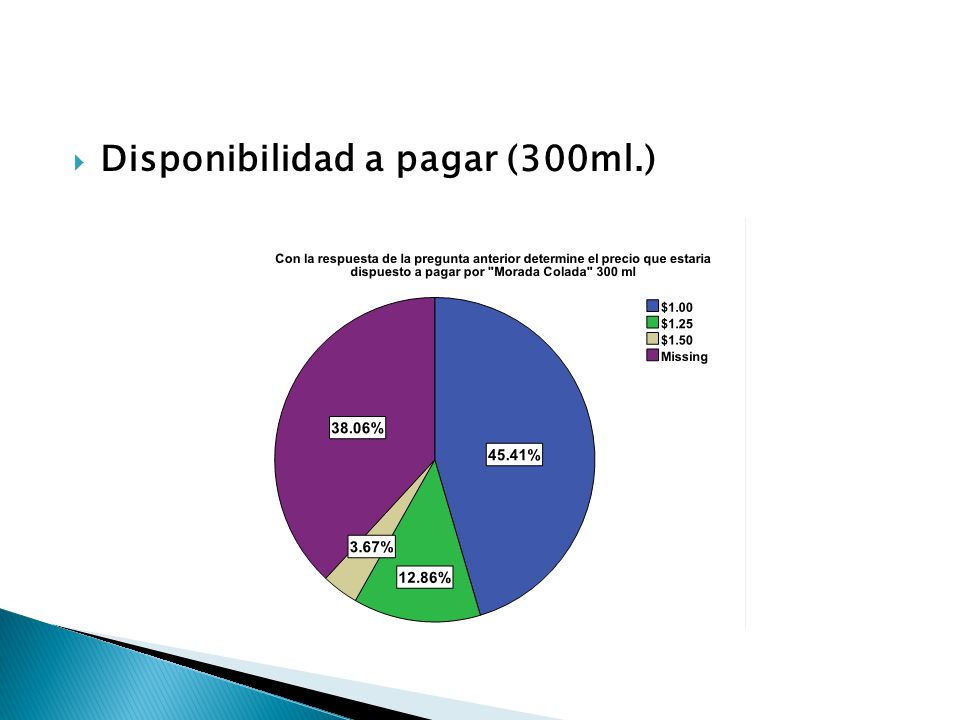 Disponibilidad a pagar (300ml.)

Con la respuesta de la pregunta anterior determine el precio que estaria dispuesto a pagar por "Morada Colada" 300 ml

$1.00
$1.25
$1.50
Missing

38.06%
45.41%
3.67%
12.86%